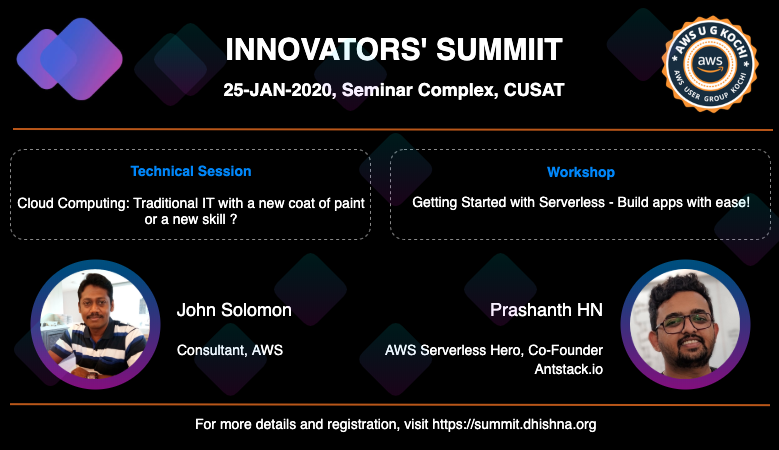 INNOVATORS' SUMMIIT

25-JAN-2020, Seminar Complex, CUSAT

AWS U G KOCHI
aws
AWS USER GROUP KOCHI

Technical Session

Cloud Computing: Traditional IT with a new coat of paint or a new skill ?

Workshop

Getting Started with Serverless - Build apps with ease!

John Solomon

Consultant, AWS

Prashanth HN

AWS Serverless Hero, Co-Founder Antstack.io

For more details and registration, visit https://summit.dhishna.org